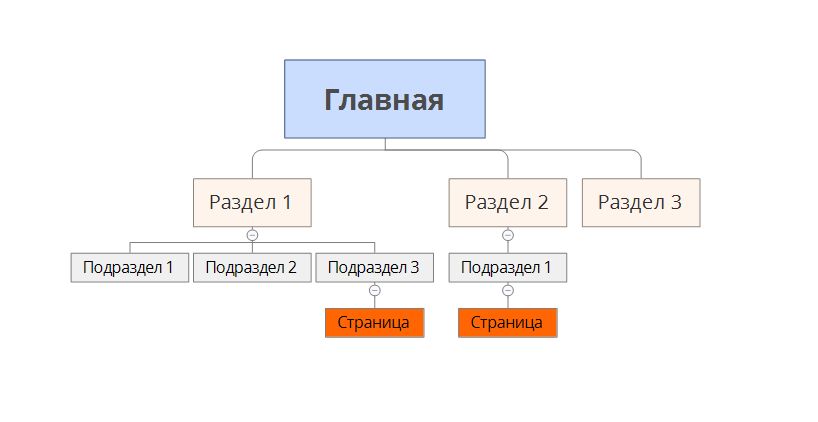 Главная

Раздел 1

Раздел 2

Раздел 3

Подраздел 1

Подраздел 2

Подраздел 3

Подраздел 1

Страница

Страница